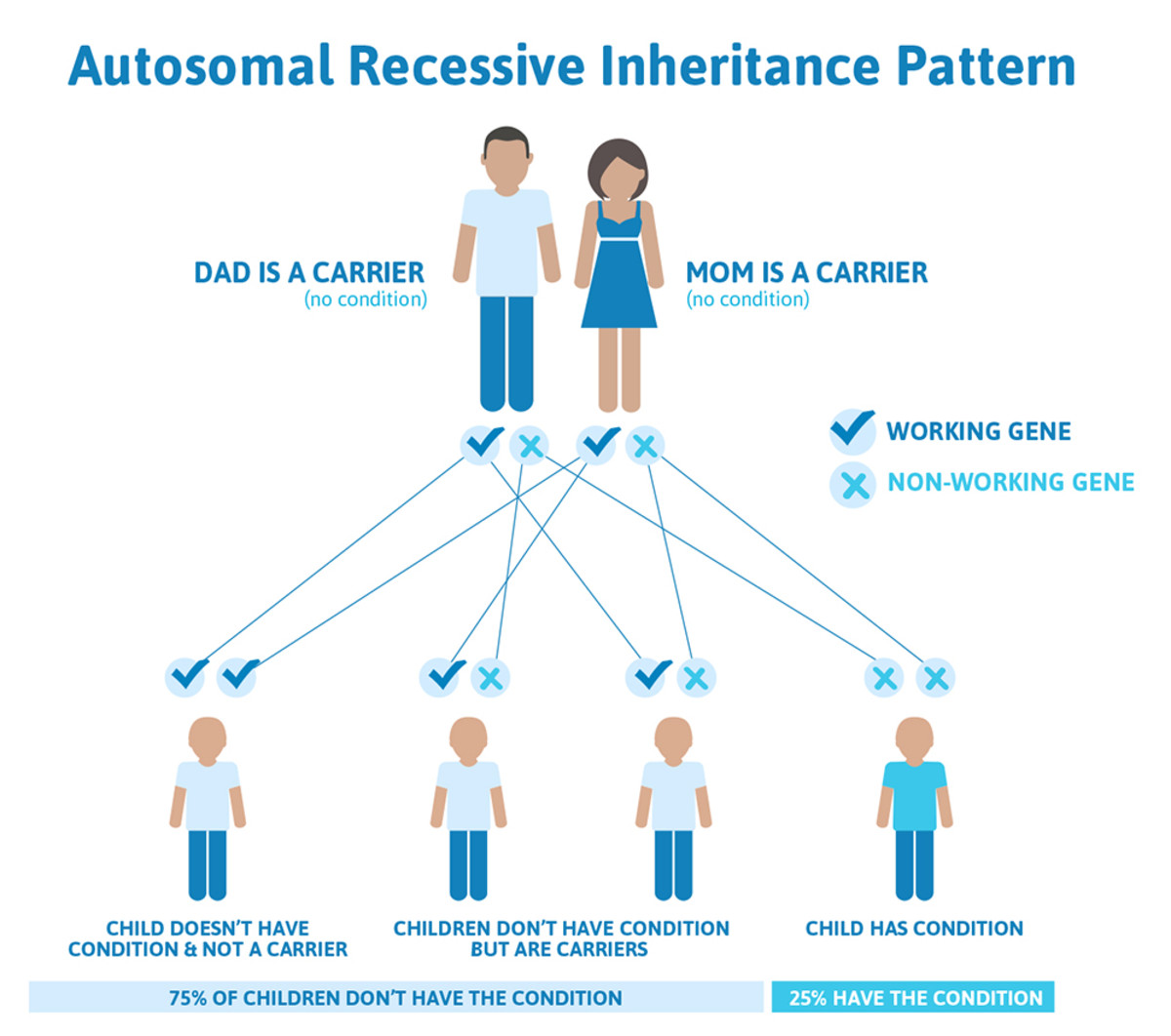 Autosomal Recessive Inheritance Pattern

DAD IS A CARRIER
(no condition)

MOM IS A CARRIER
(no condition)

WORKING GENE

NON-WORKING GENE

CHILD DOESN'T HAVE CONDITION & NOT A CARRIER

CHILDREN DON'T HAVE CONDITION BUT ARE CARRIERS

CHILD HAS CONDITION

75% OF CHILDREN DON'T HAVE THE CONDITION

25% HAVE THE CONDITION